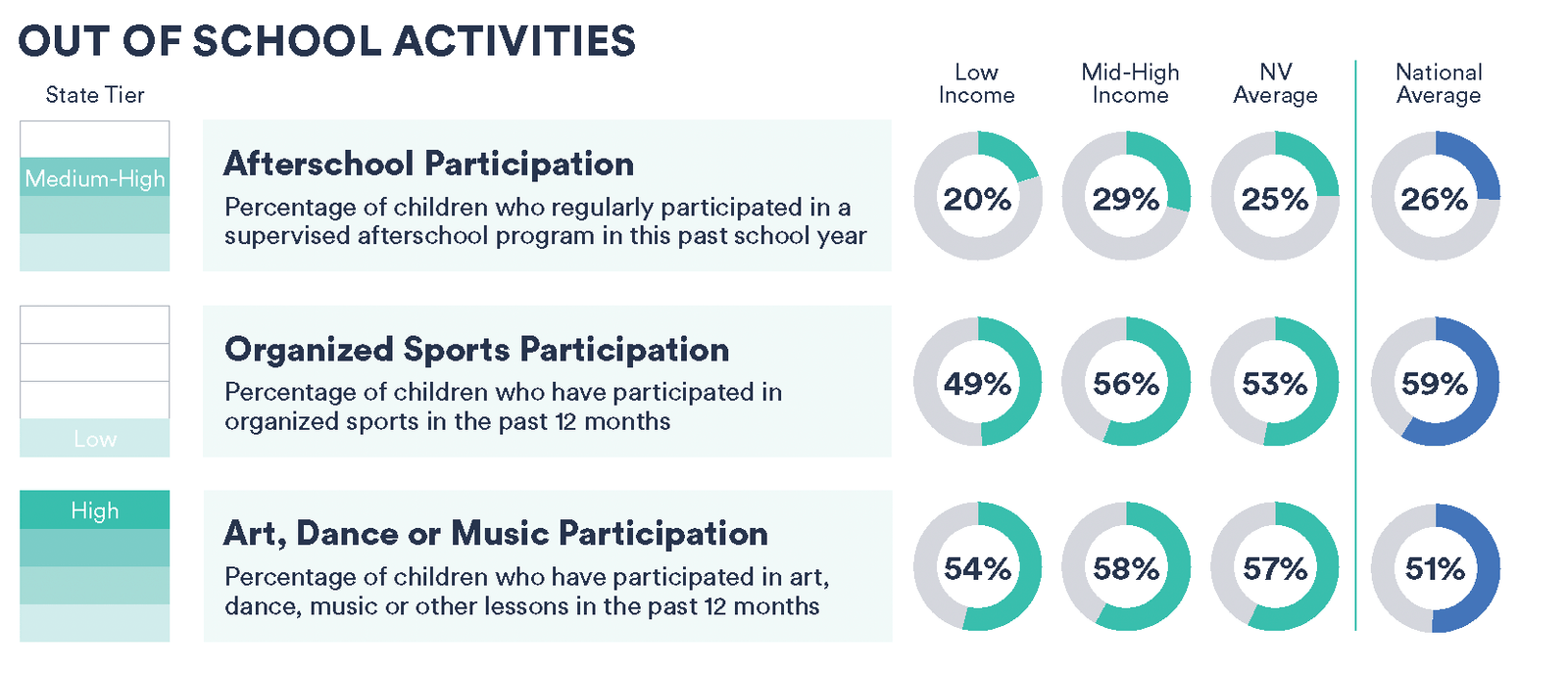 OUT OF SCHOOL ACTIVITIES

State Tier

Low Income

Mid-High Income

NV Average

National Average

Medium-High

Afterschool Participation

Percentage of children who regularly participated in a supervised afterschool program in this past school year

20%

29%

25%

26%

Low

Organized Sports Participation

Percentage of children who have participated in organized sports in the past 12 months

49%

56%

53%

59%

High

Art, Dance or Music Participation

Percentage of children who have participated in art, dance, music or other lessons in the past 12 months

54%

58%

57%

51%